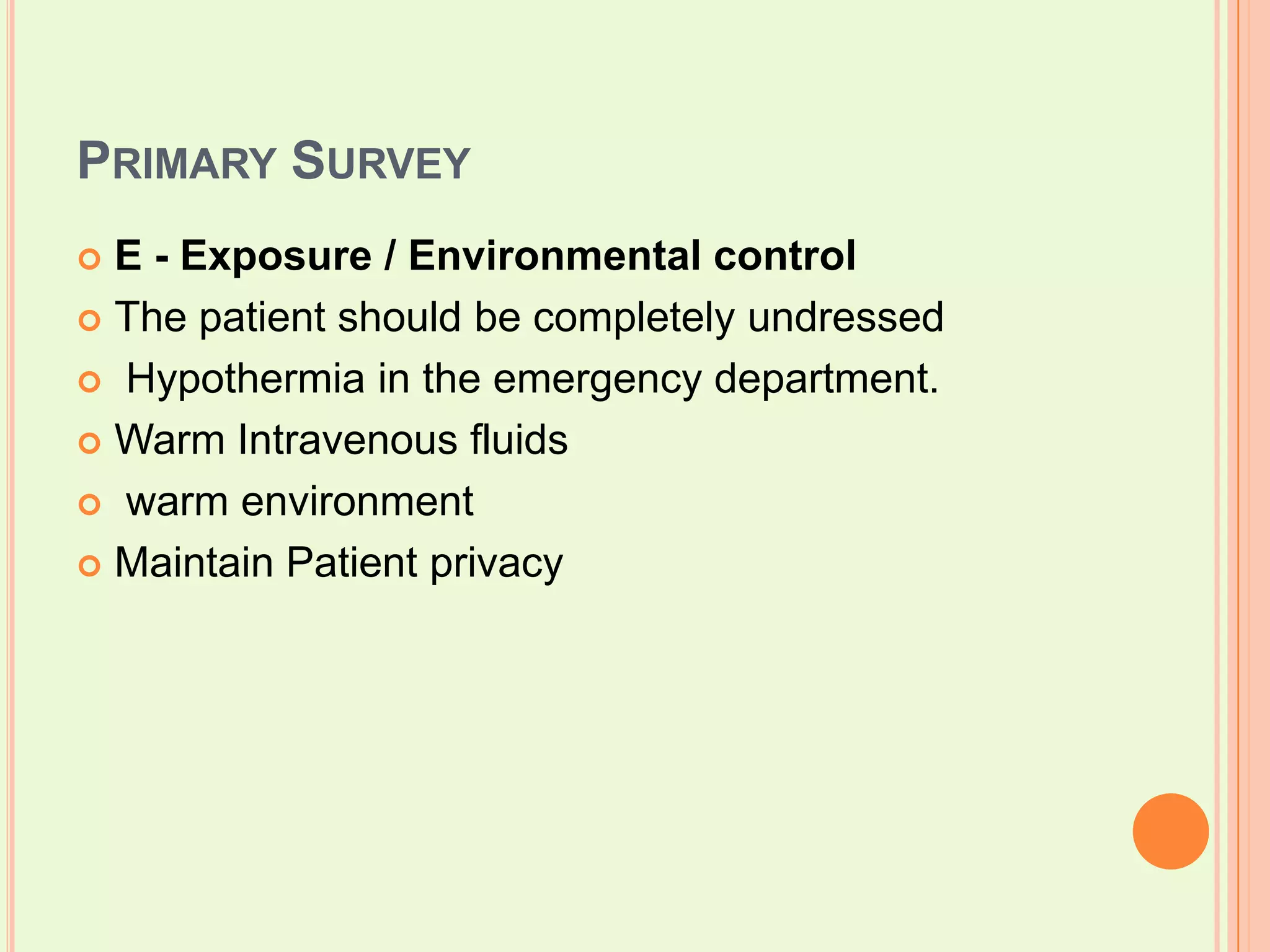 PRIMARY SURVEY

E - Exposure / Environmental control
The patient should be completely undressed
Hypothermia in the emergency department.
Warm Intravenous fluids
warm environment
Maintain Patient privacy